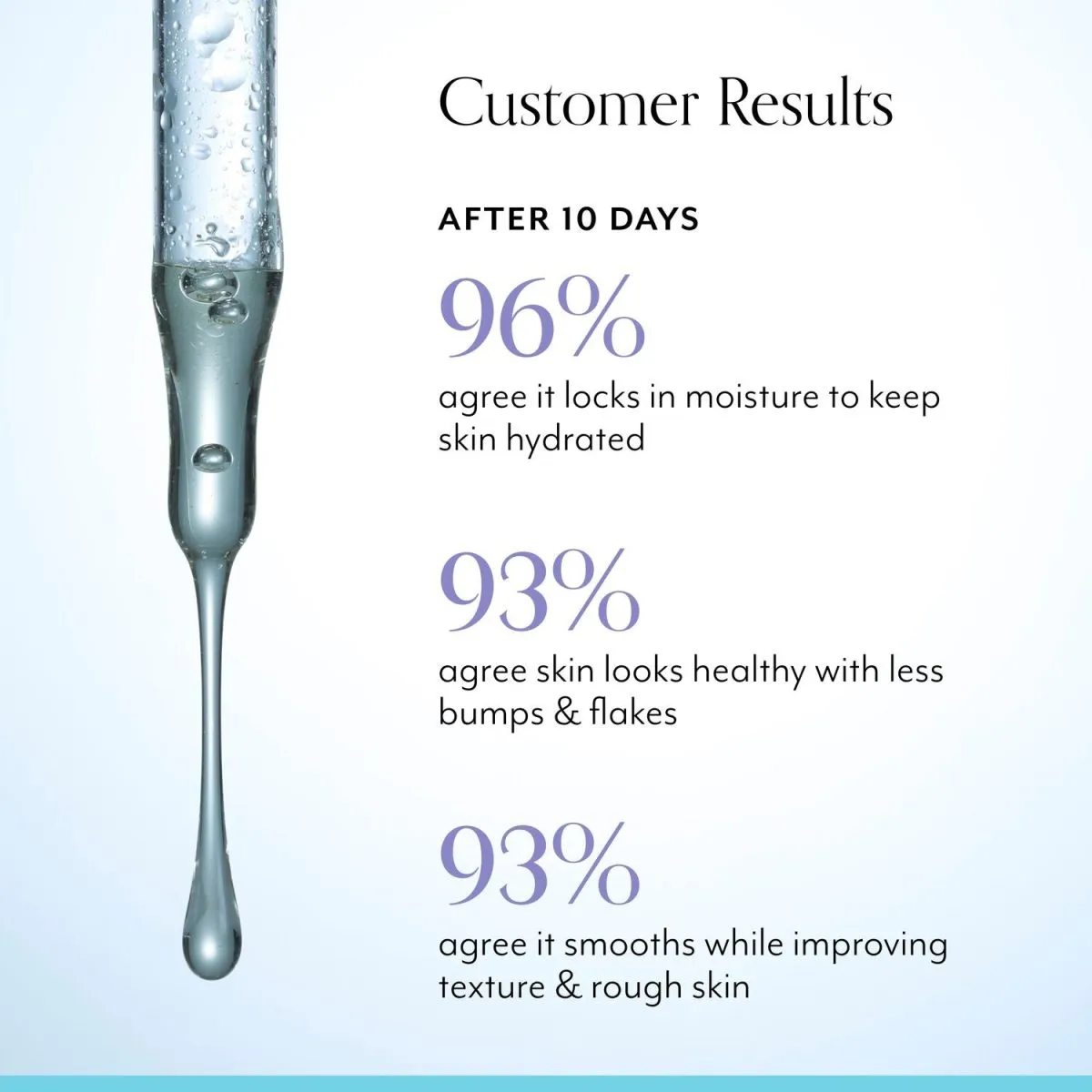 Customer Results

AFTER 10 DAYS

96%

agree it locks in moisture to keep skin hydrated

93%

agree skin looks healthy with less bumps & flakes

93%

agree it smooths while improving texture & rough skin